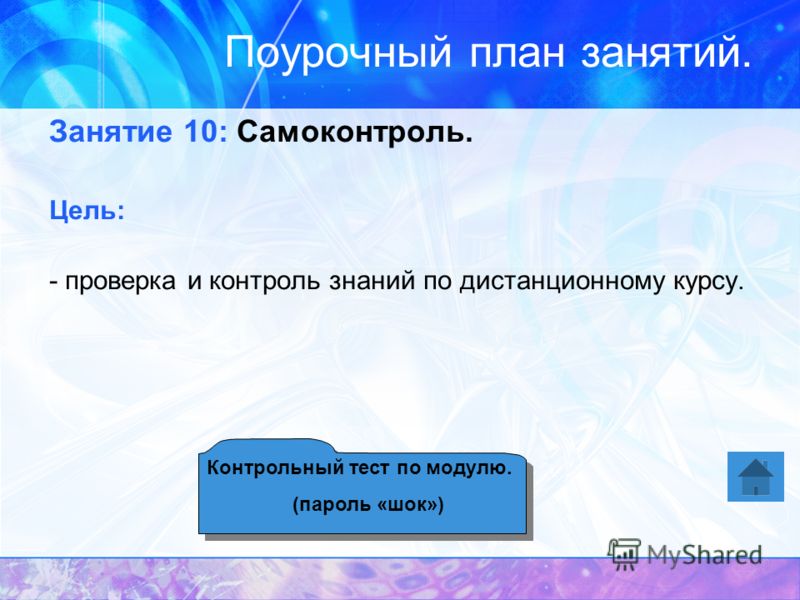 Поурочный план занятий.

Занятие 10: Самоконтроль.

Цель:

- проверка и контроль знаний по дистанционному курсу.

Контрольный тест по модулю.
(пароль «шок»)

MyShared